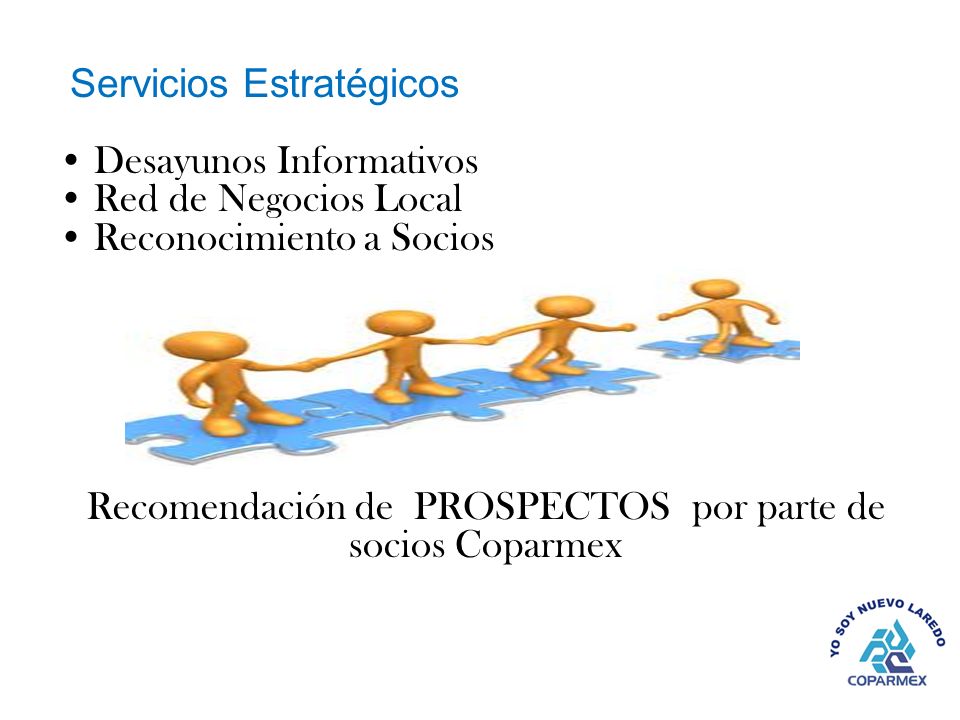 Servicios Estratégicos

• Desayunos Informativos
• Red de Negocios Local
• Reconocimiento a Socios

Recomendación de PROSPECTOS por parte de socios Coparmex

YO SOY NUEVO LAREDO
COPARMEX